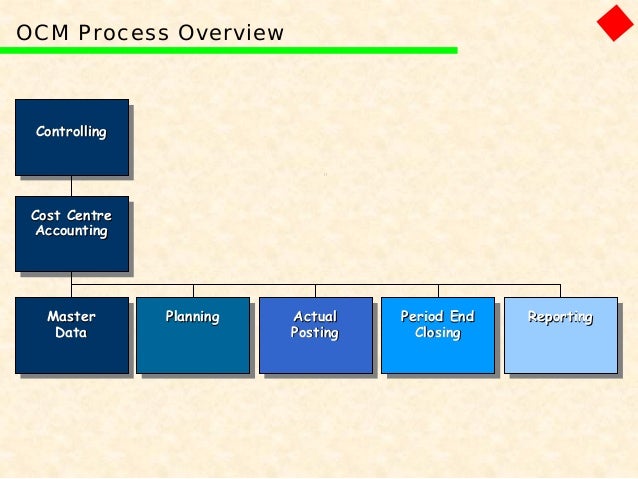 OCM Process Overview

Controlling

Cost Centre Accounting

Master Data

Planning

Actual Posting

Period End Closing

Reporting